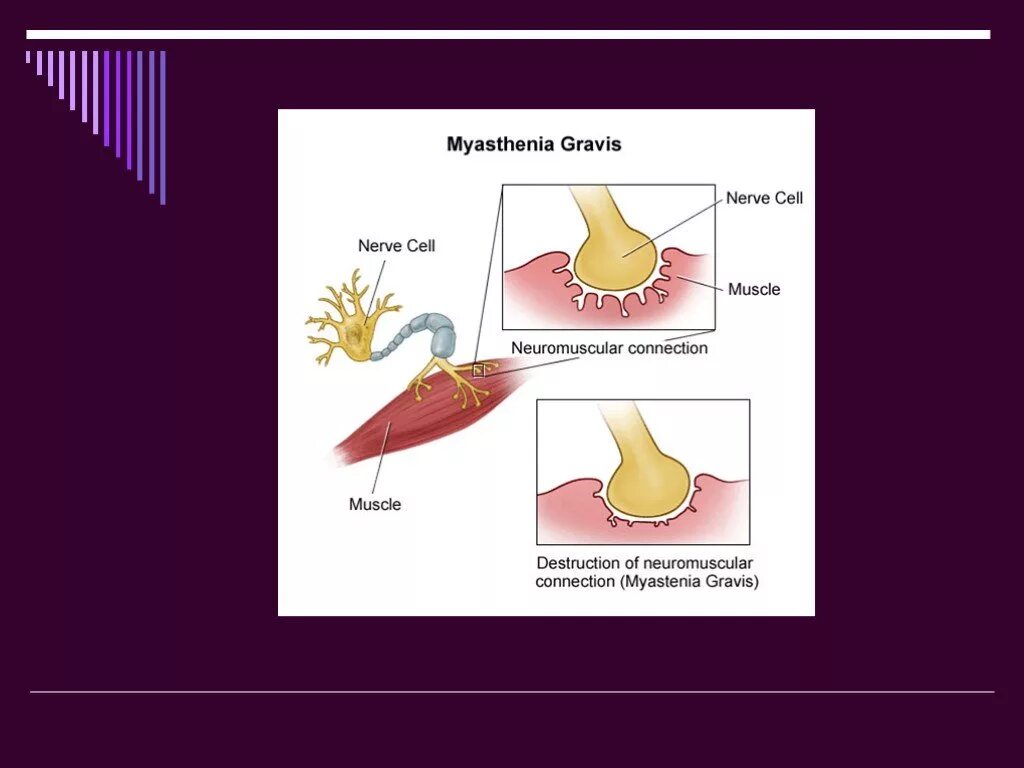 Myasthenia Gravis

Nerve Cell

Nerve Cell

Muscle

Neuromuscular connection

Muscle

Destruction of neuromuscular connection (Myastenia Gravis)